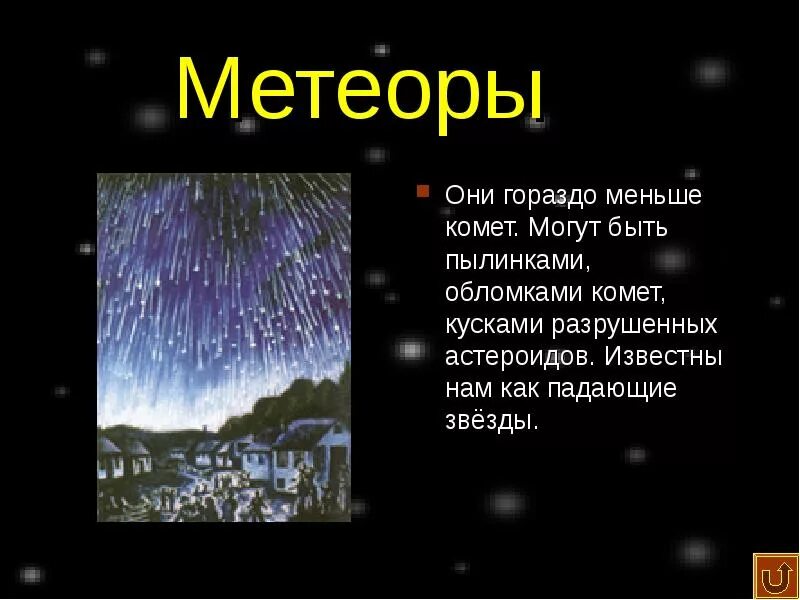 Метеоры

Они гораздо меньше комет. Могут быть пылинками, обломками комет, кусками разрушенных астероидов. Известны нам как падающие звёзды.